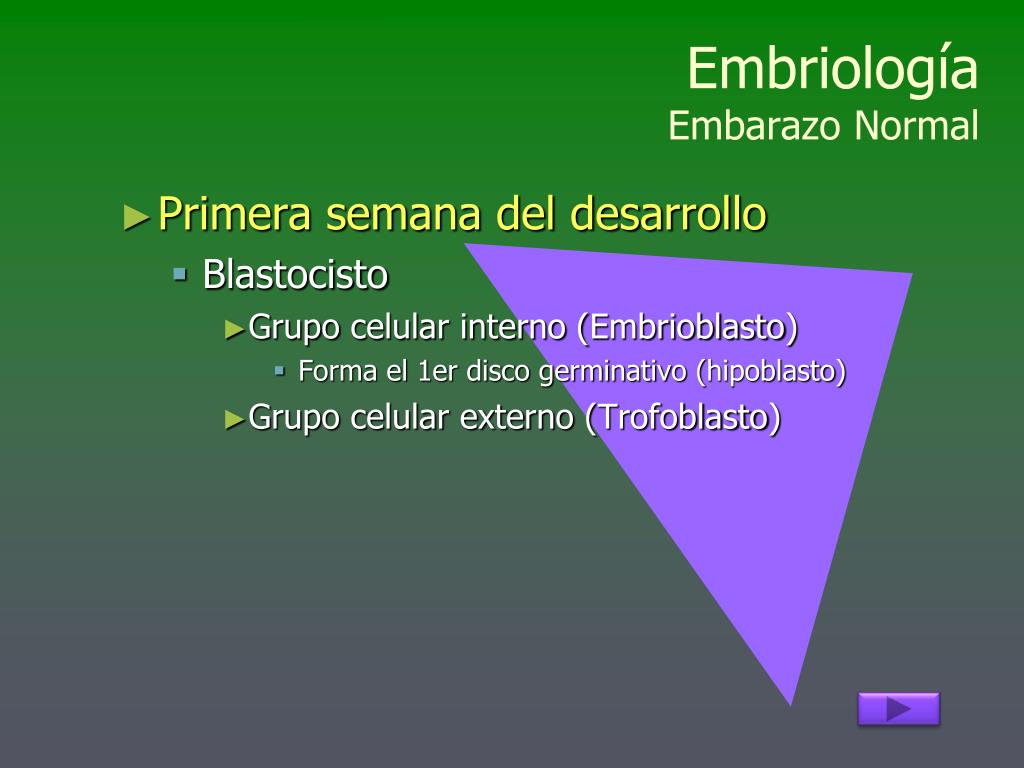 Embriología
Embarazo Normal

►Primera semana del desarrollo
▪ Blastocisto
►Grupo celular interno (Embrioblasto)
▪ Forma el 1er disco germinativo (hipoblasto)
►Grupo celular externo (Trofoblasto)